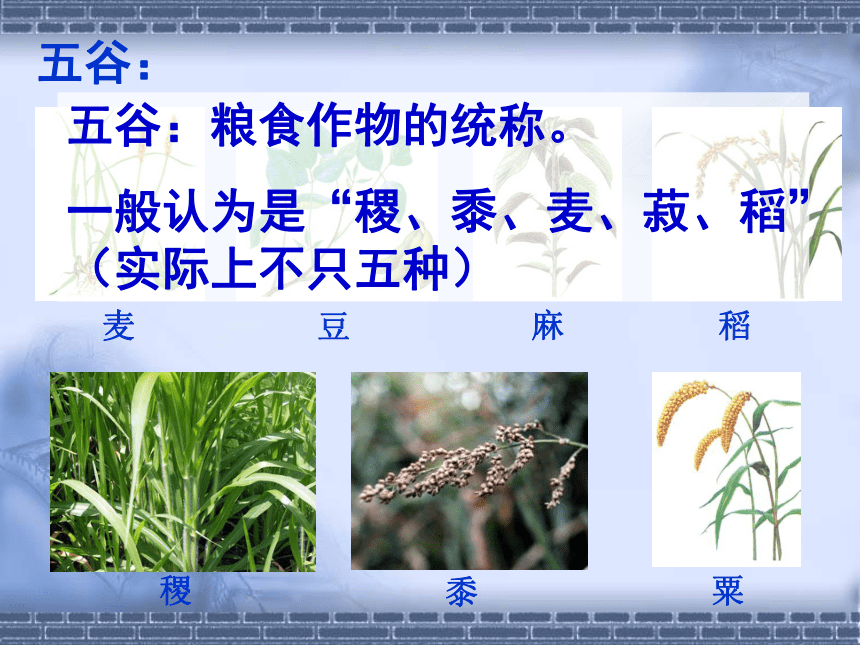 五谷：

五谷：粮食作物的统称。

一般认为是“稷、黍、麦、菽、稻”（实际上不只五种）

麦

豆

麻

稻

稷

黍

粟